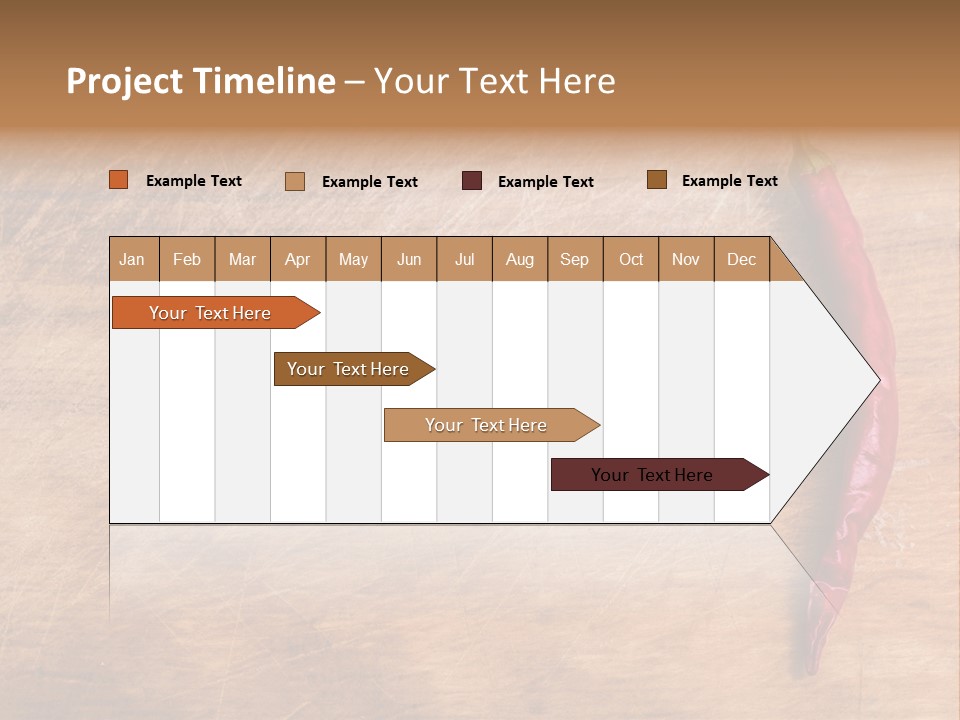 Project Timeline – Your Text Here

Example Text Example Text Example Text Example Text

| Jan | Feb | Mar | Apr | May | Jun | Jul | Aug | Sep | Oct | Nov | Dec |
|---|---|---|---|---|---|---|---|---|---|---|---|

Your Text Here

Your Text Here

Your Text Here

Your Text Here